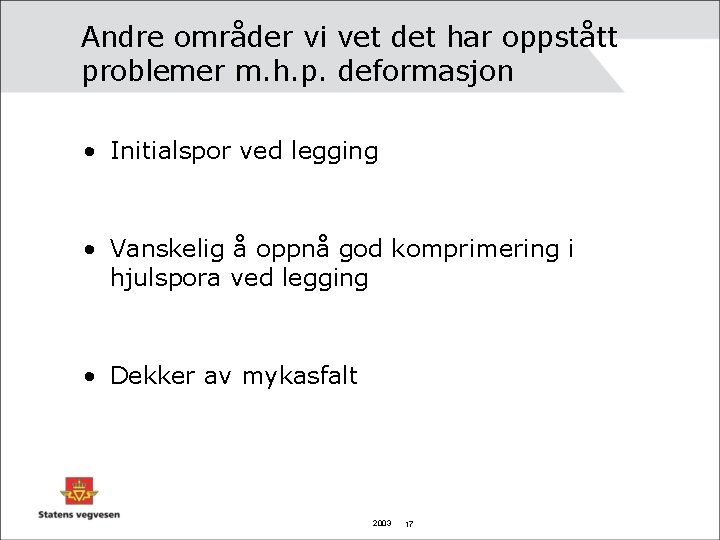 Andre områder vi vet det har oppstått problemer m.h.p. deformasjon

• Initialspor ved legging

• Vanskelig å oppnå god komprimering i hjulspora ved legging

• Dekker av mykasfalt

Statens vegvesen

2003 17